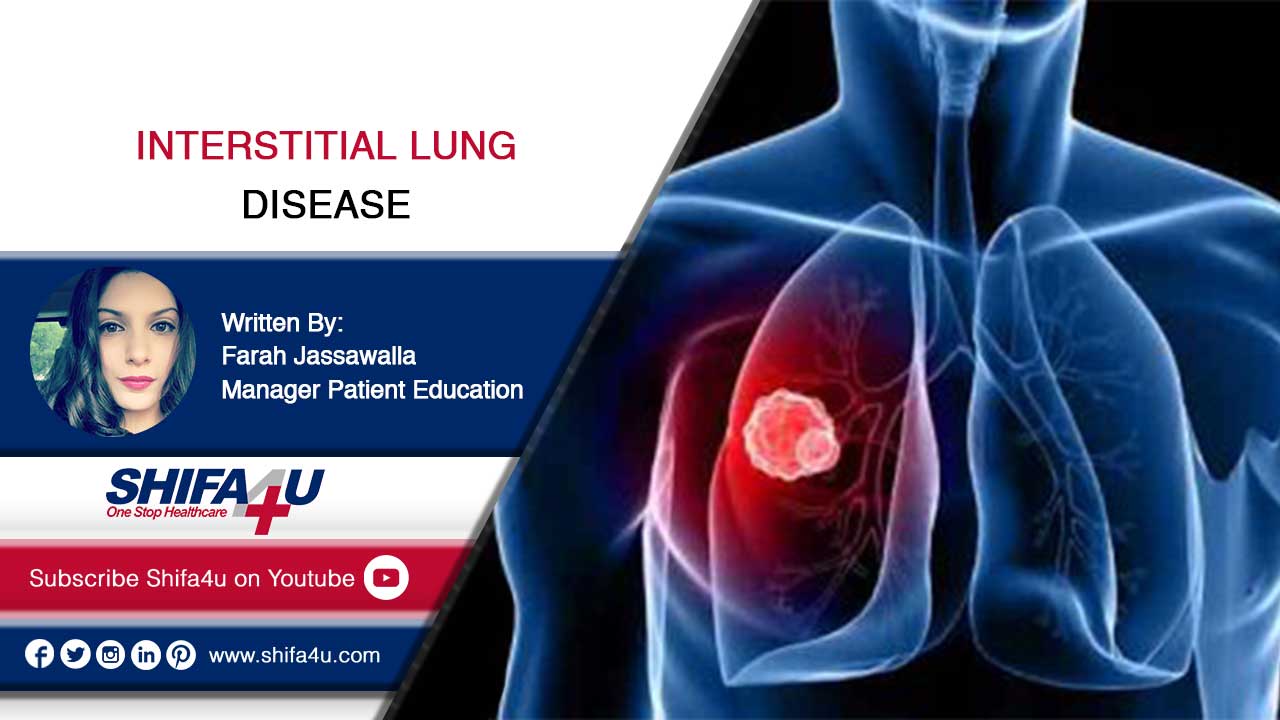 INTERSTITIAL LUNG
DISEASE

Written By:
Farah Jassawalla
Manager Patient Education

SHIFA4U
One Stop Healthcare

Subscribe Shifa4u on Youtube

www.shifa4u.com